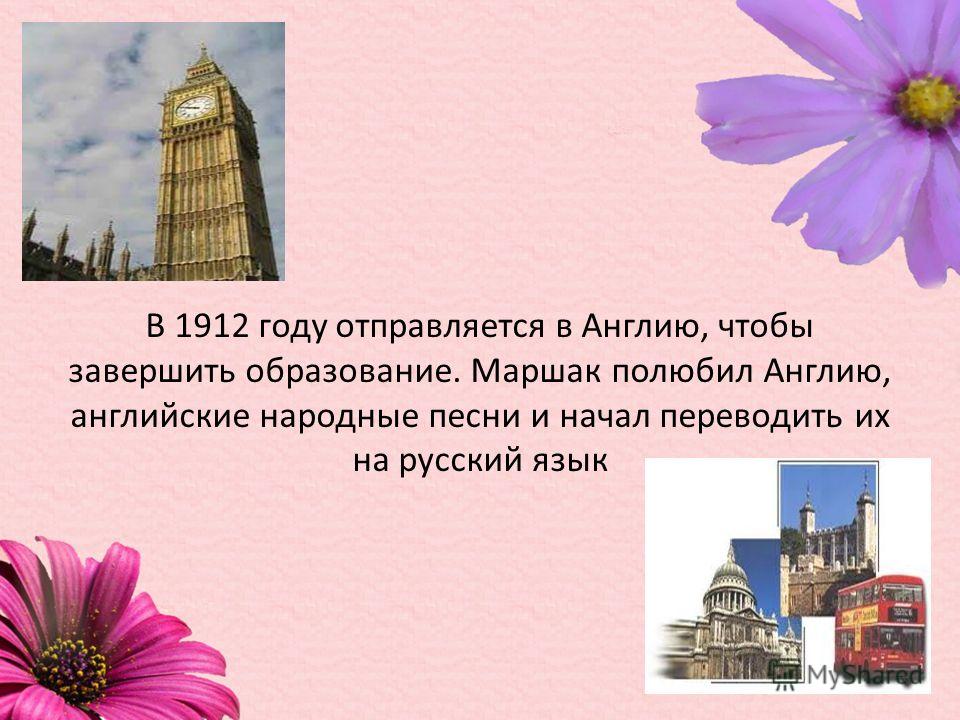 В 1912 году отправляется в Англию, чтобы завершить образование. Маршак полюбил Англию, английские народные песни и начал переводить их на русский язык

MyShared